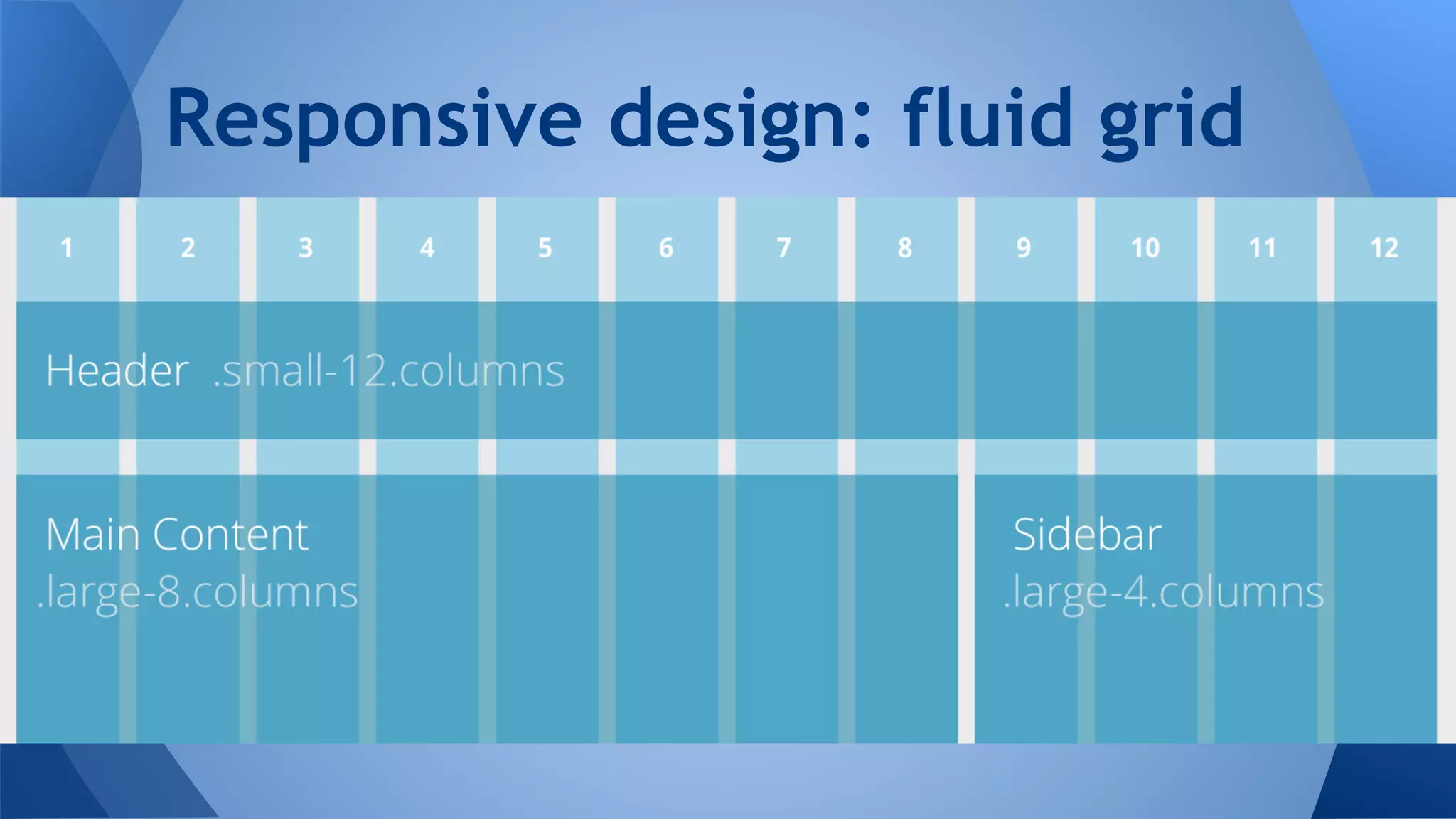 Responsive design: fluid grid

1 2 3 4 5 6 7 8 9 10 11 12

Header .small-12.columns

Main Content
.large-8.columns

Sidebar
.large-4.columns